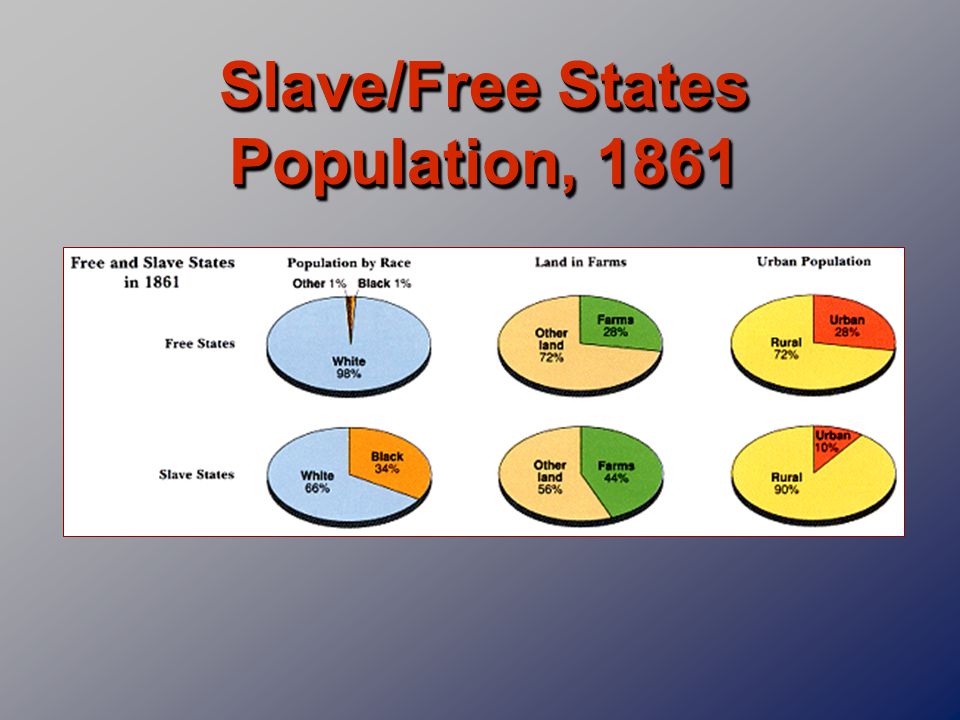 Slave/Free States Population, 1861

Free and Slave States in 1861

Population by Race

Land in Farms

Urban Population

Free States

Other 1%

Black 1%

White 98%

Other land 72%

Farms 28%

Rural 72%

Urban 28%

Slave States

White 66%

Black 34%

Other land 56%

Farms 44%

Rural 90%

Urban 10%